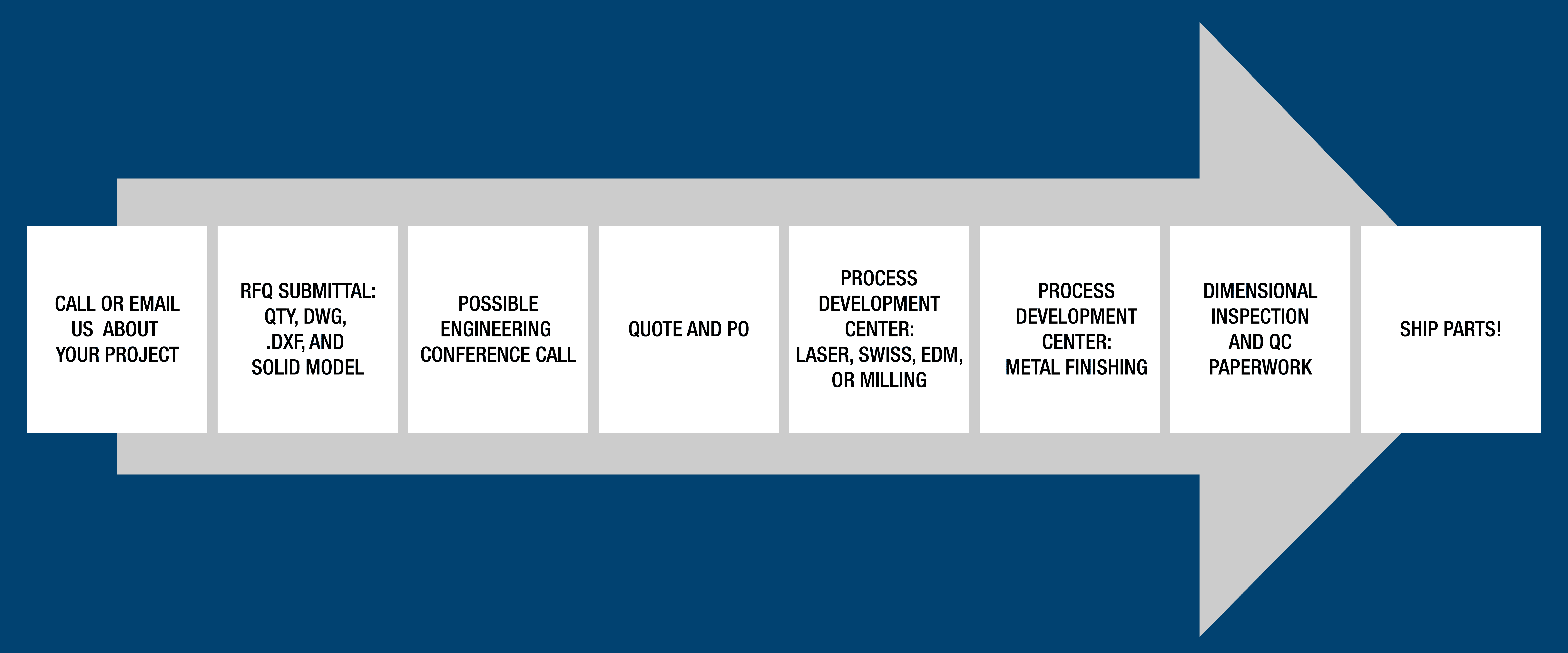 CALL OR EMAIL US ABOUT YOUR PROJECT

RFQ SUBMITTAL: QTY, DWG, .DXF, AND SOLID MODEL

POSSIBLE ENGINEERING CONFERENCE CALL

QUOTE AND PO

PROCESS DEVELOPMENT CENTER: LASER, SWISS, EDM, OR MILLING

PROCESS DEVELOPMENT CENTER: METAL FINISHING

DIMENSIONAL INSPECTION AND QC PAPERWORK

SHIP PARTS!